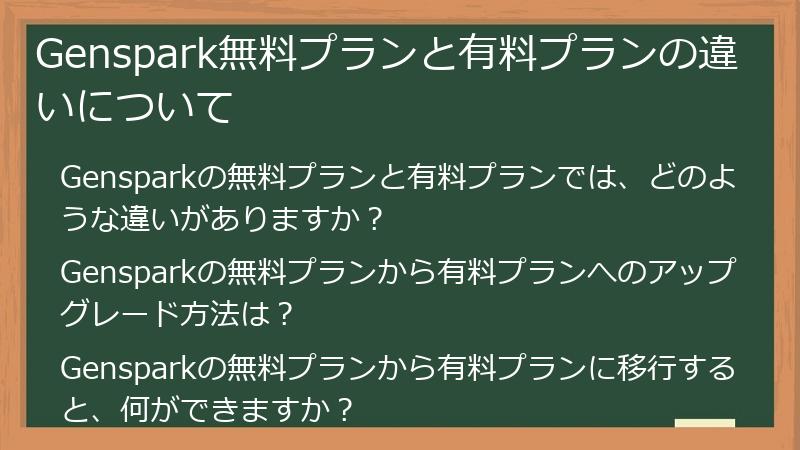 Genspark無料プランと有料プランの違いについて

Gensparkの無料プランと有料プランでは、どのような違いがありますか？

Gensparkの無料プランから有料プランへのアップグレード方法は？

Gensparkの無料プランから有料プランに移行すると、何ができますか？